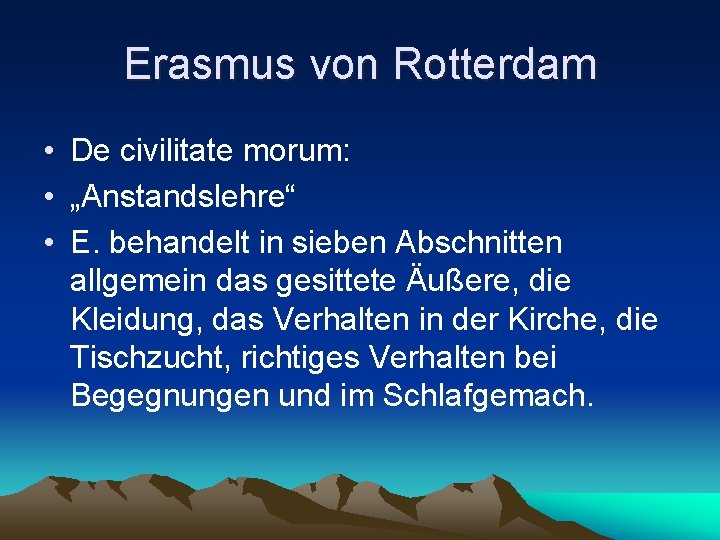 Erasmus von Rotterdam

• De civilitate morum:
• „Anstandslehre“
• E. behandelt in sieben Abschnitten allgemein das gesittete Äußere, die Kleidung, das Verhalten in der Kirche, die Tischzucht, richtiges Verhalten bei Begegnungen und im Schlafgemach.